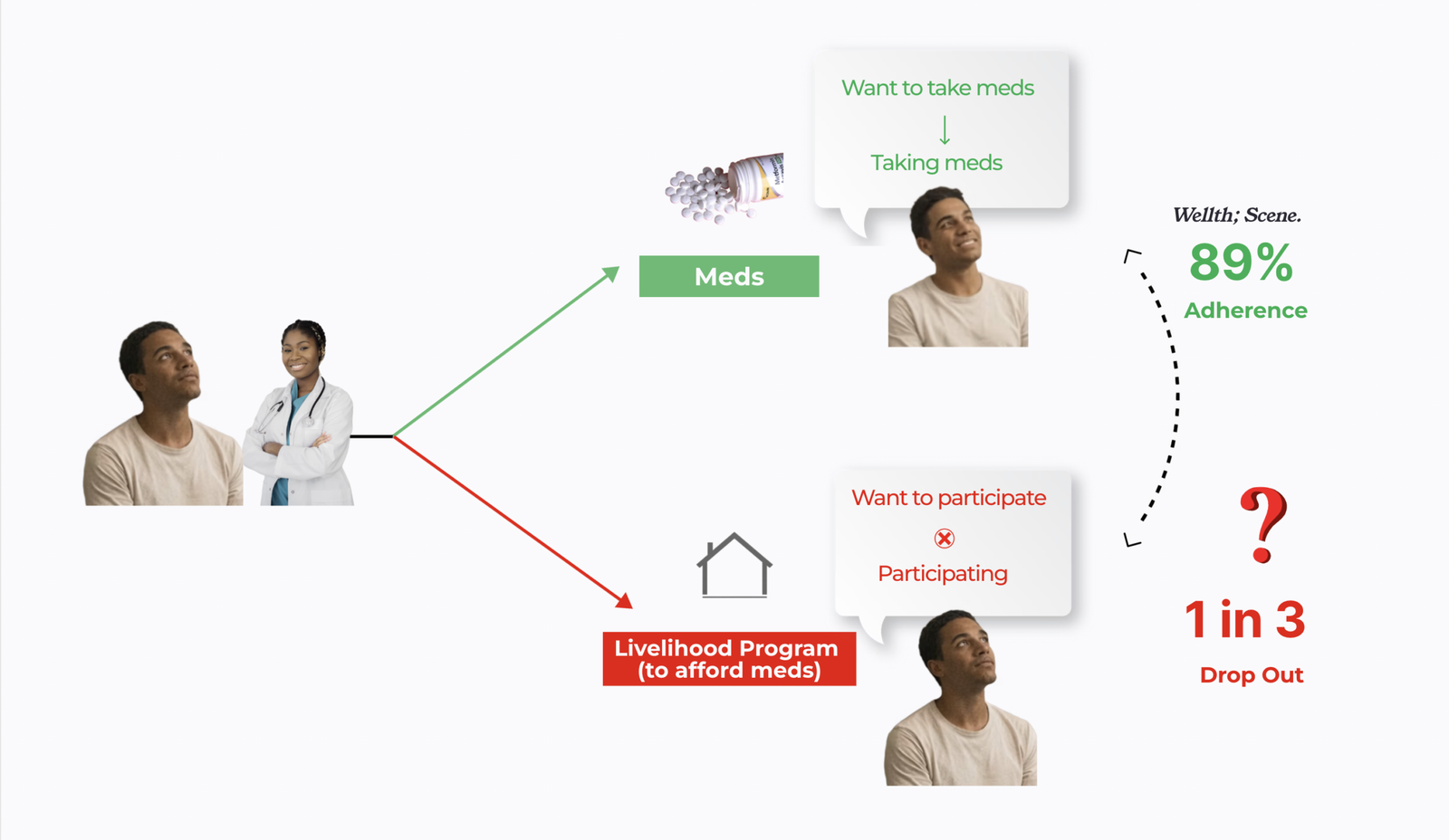 Want to take meds
↓
Taking meds

Meds

Wellth; Scene.
89%
Adherence

Want to participate
⊗
Participating

Livelihood Program
(to afford meds)

?
1 in 3
Drop Out